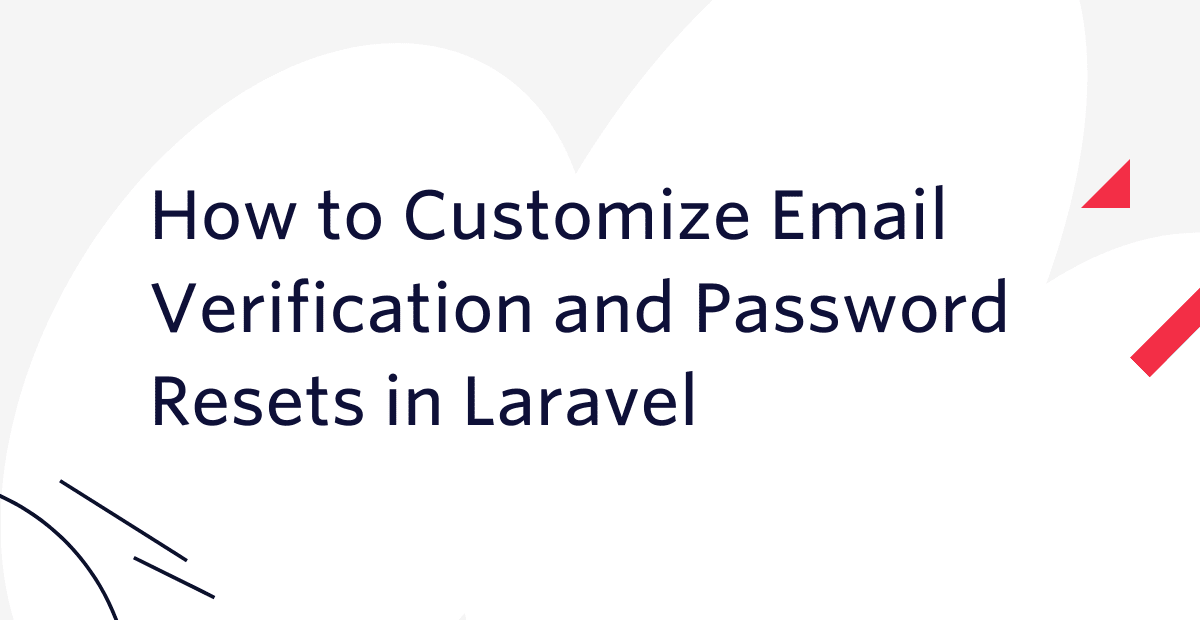 How to Customize Email Verification and Password Resets in Laravel